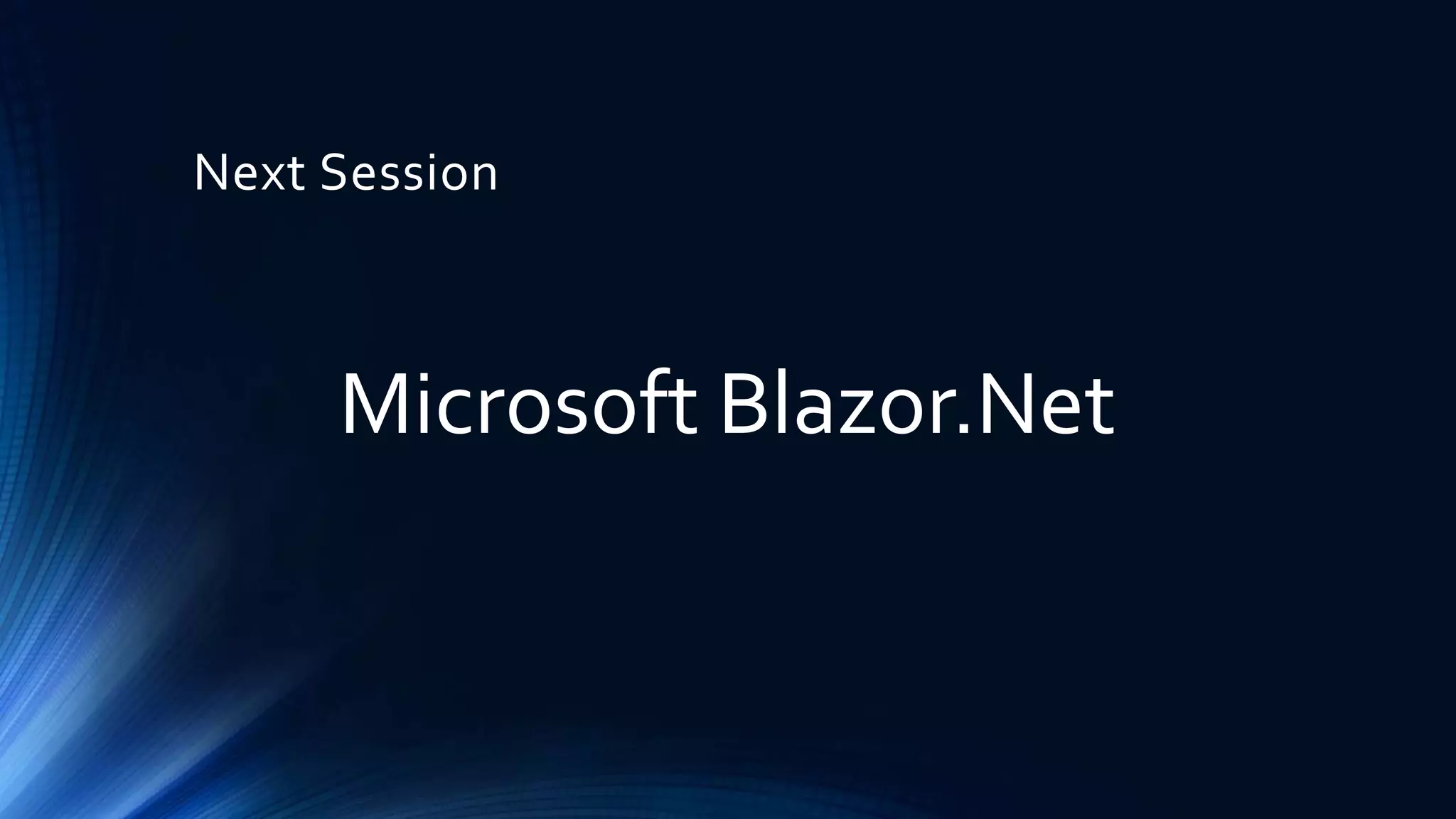 Next Session

Microsoft Blazor.Net